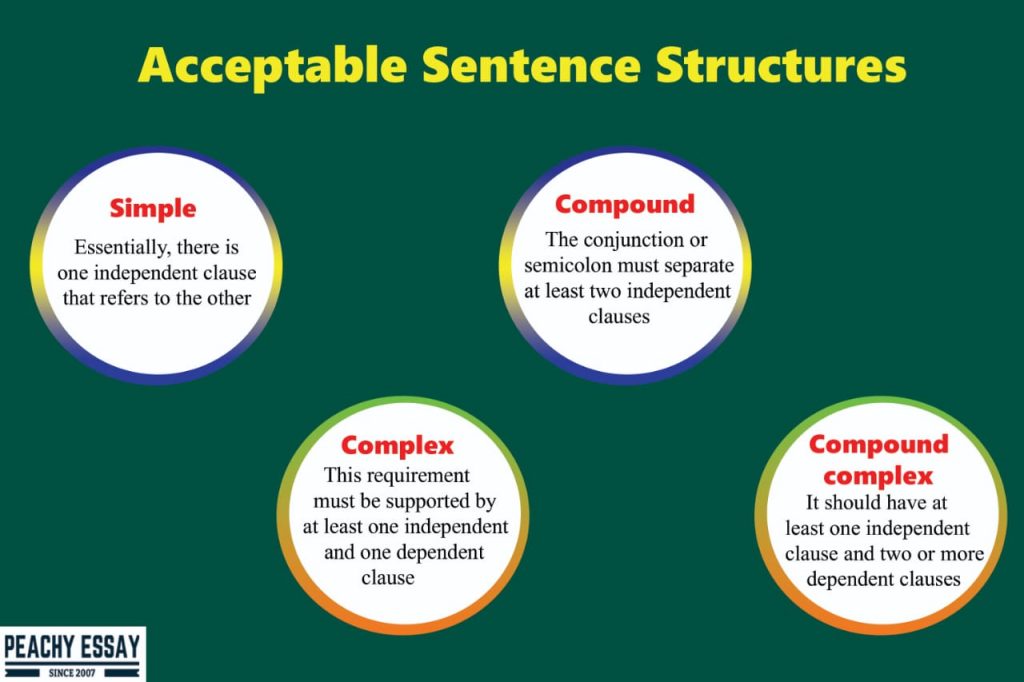 Acceptable Sentence Structures

Simple
Essentially, there is one independent clause that refers to the other

Compound
The conjunction or semicolon must separate at least two independent clauses

Complex
This requirement must be supported by at least one independent and one dependent clause

Compound complex
It should have at least one independent clause and two or more dependent clauses

PEACHY ESSAY
SINCE 2007